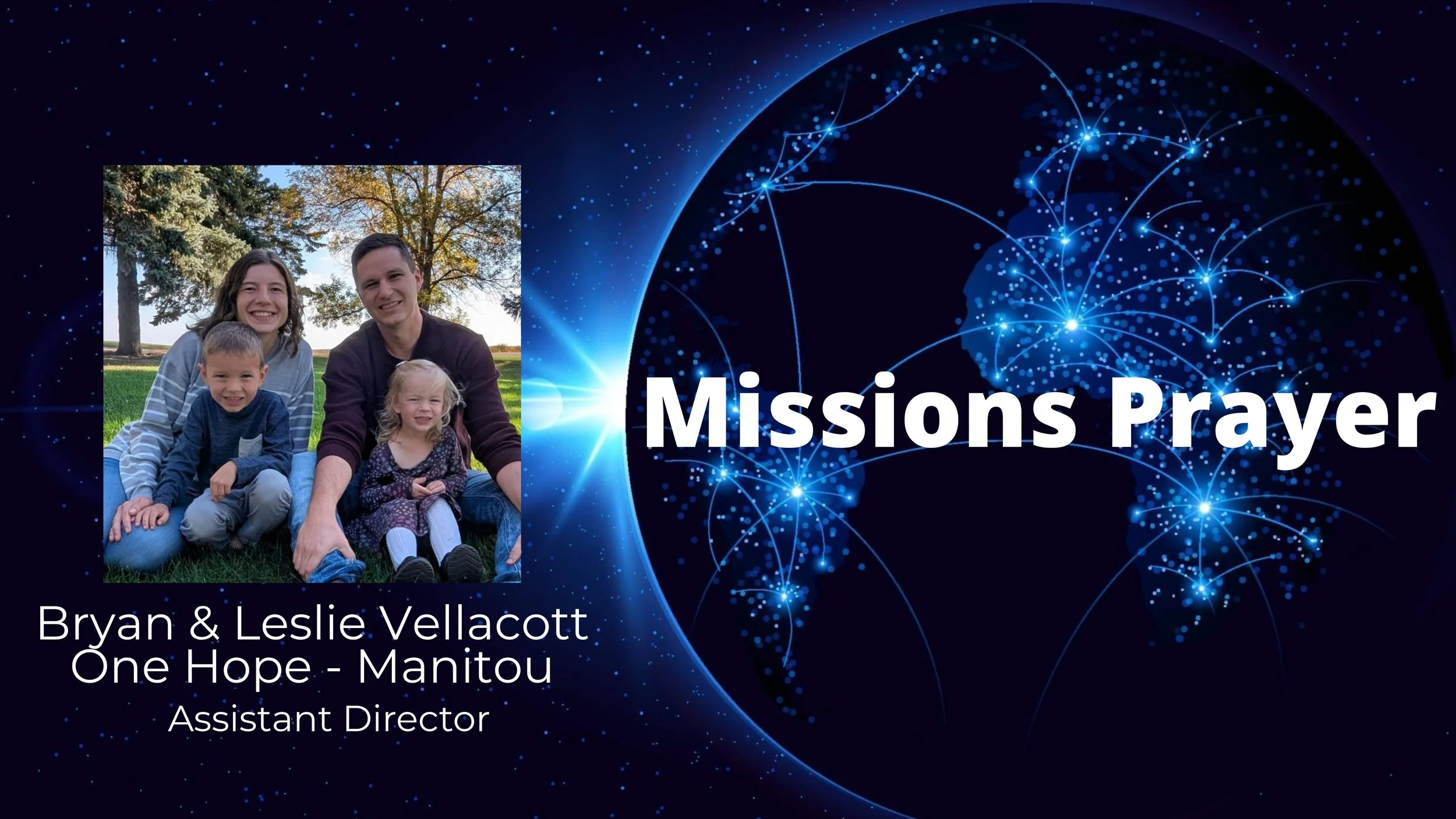 Missions Prayer

Bryan & Leslie Vellacott
One Hope - Manitou
Assistant Director